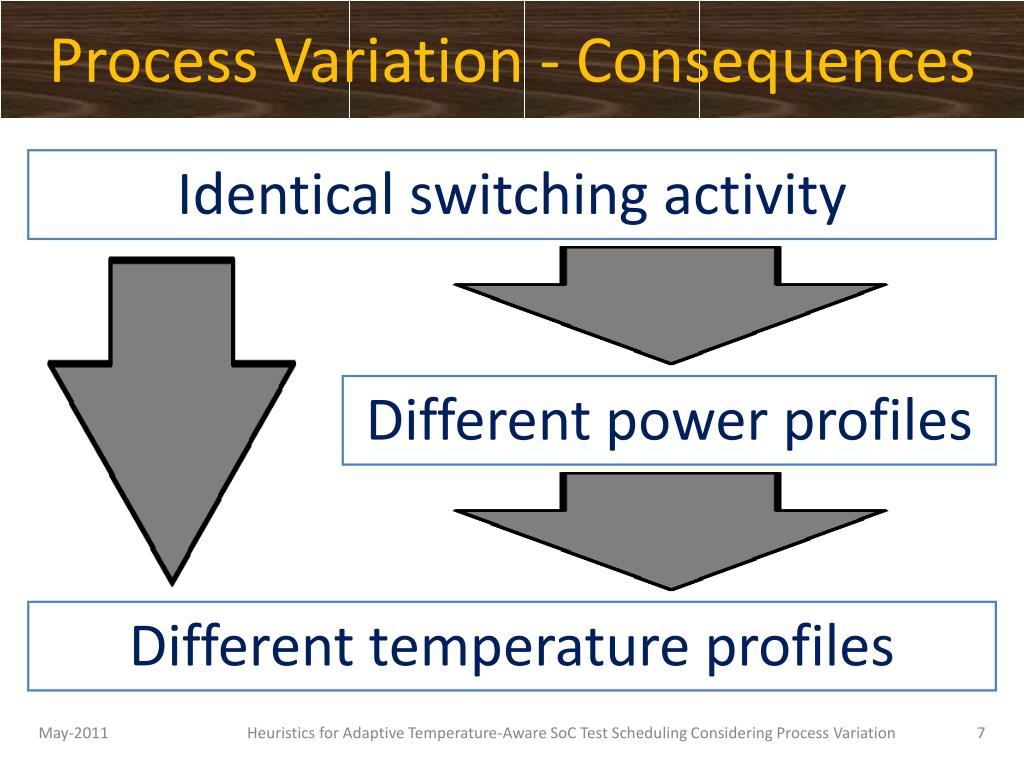 Process Variation - Consequences

Identical switching activity

Different power profiles

Different temperature profiles

May-2011

Heuristics for Adaptive Temperature-Aware SoC Test Scheduling Considering Process Variation

7